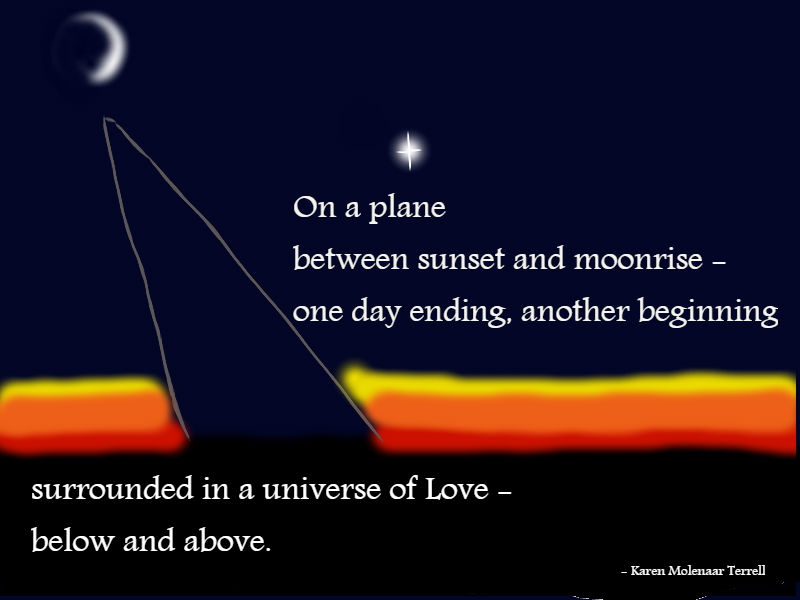 On a plane
between sunset and moonrise –
one day ending, another beginning

surrounded in a universe of Love –
below and above.

– Karen Molenaar Terrell